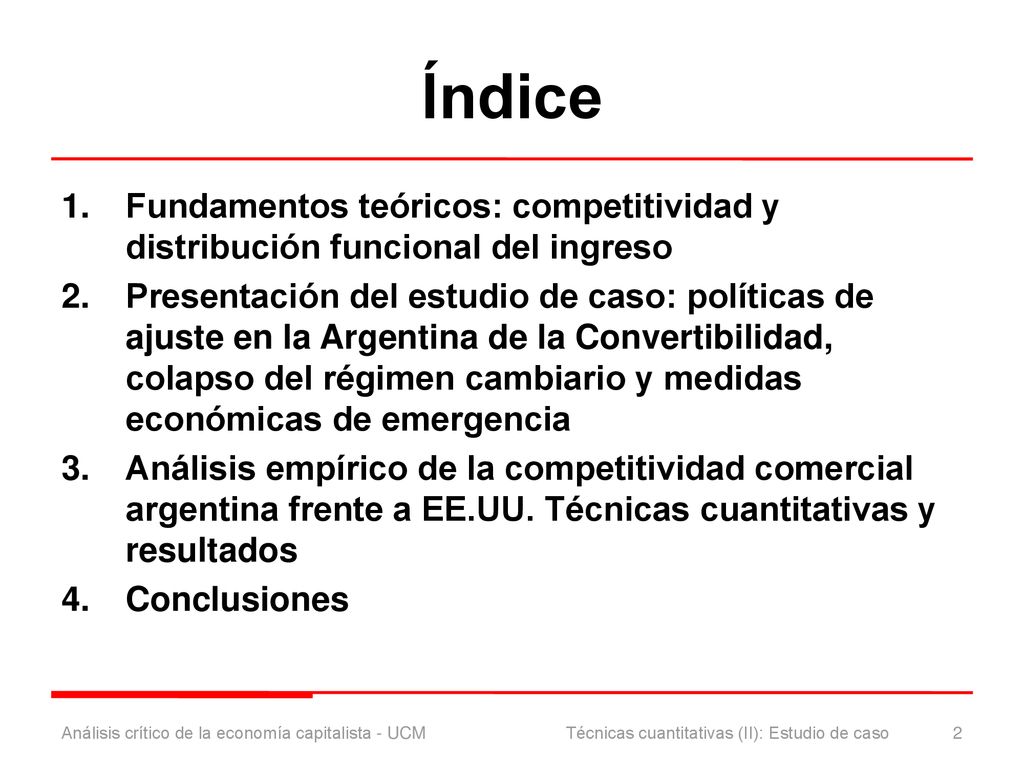 Índice

1. Fundamentos teóricos: competitividad y distribución funcional del ingreso
2. Presentación del estudio de caso: políticas de ajuste en la Argentina de la Convertibilidad, colapso del régimen cambiario y medidas económicas de emergencia
3. Análisis empírico de la competitividad comercial argentina frente a EE.UU. Técnicas cuantitativas y resultados
4. Conclusiones

Análisis crítico de la economía capitalista - UCM

Técnicas cuantitativas (II): Estudio de caso

2